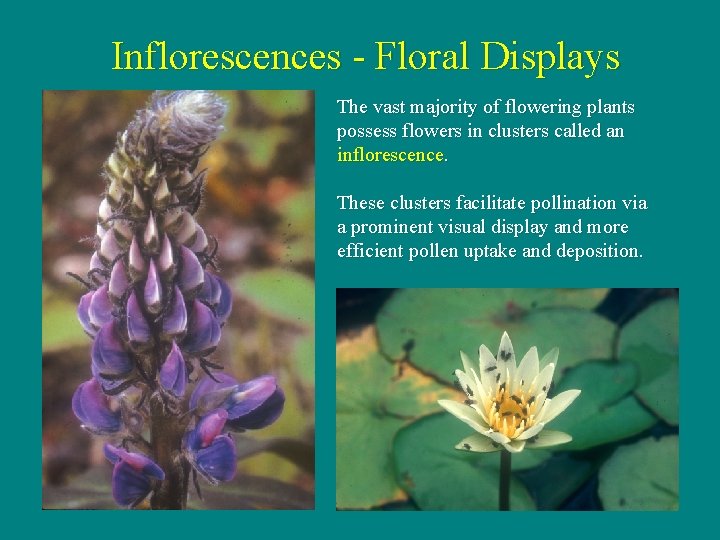 Inflorescences - Floral Displays

The vast majority of flowering plants possess flowers in clusters called an inflorescence.

These clusters facilitate pollination via a prominent visual display and more efficient pollen uptake and deposition.